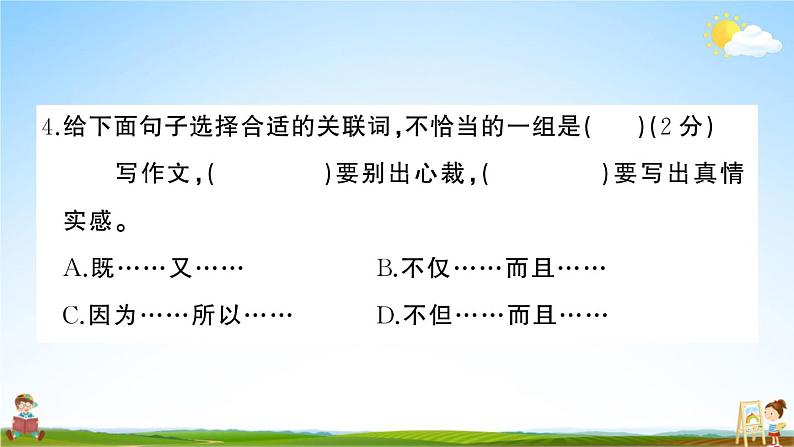 4.给下面句子选择合适的关联词,不恰当的一组是(　　)(2 分)

写作文,(　　　　)要别出心裁,(　　　　)要写出真情实感。

A.既……又……　　　　B.不仅……而且……

C.因为……所以……　　　　D.不但……而且……